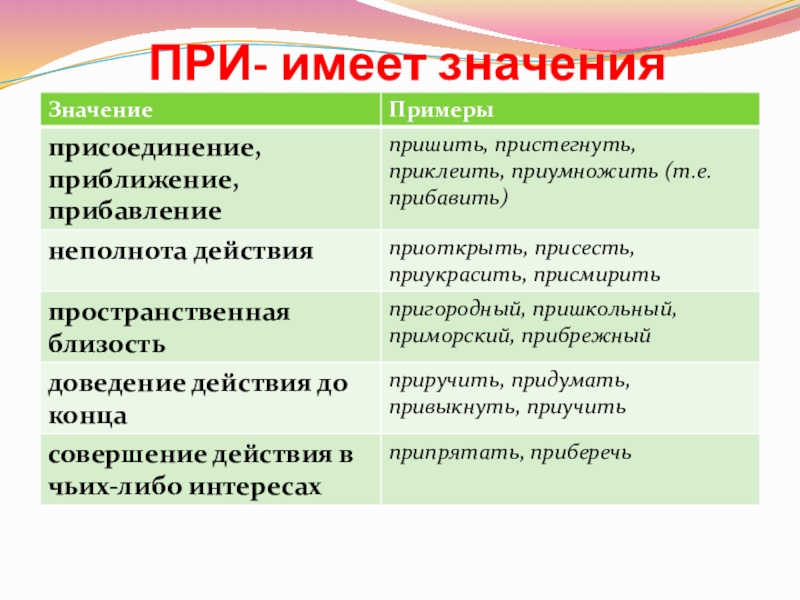 ПРИ- имеет значения

| Значение | Примеры |
|---|---|
| присоединение, приближение, прибавление | пришить, пристегнуть, приклеить, приумножить (т.е. прибавить) |
| неполнота действия | приоткрыть, присесть, приукрасить, присмирить |
| пространственная близость | пригородный, пришкольный, приморский, прибрежный |
| доведение действия до конца | приручить, придумать, привыкнуть, приучить |
| совершение действия в чьих-либо интересах | припрятать, приберечь |